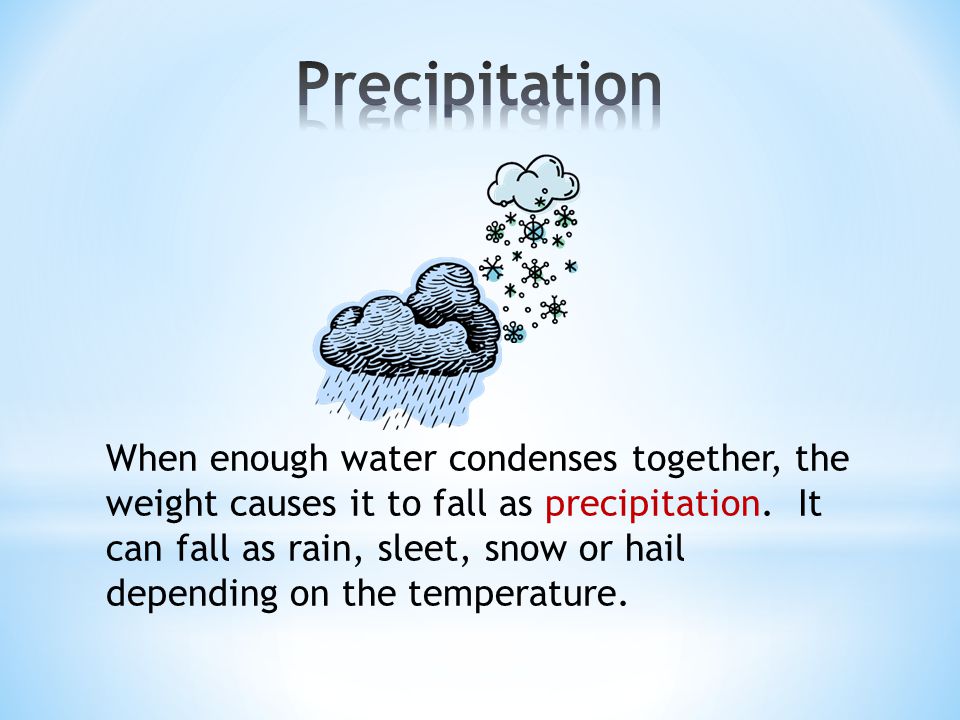 Precipitation

When enough water condenses together, the weight causes it to fall as precipitation.  It can fall as rain, sleet, snow or hail depending on the temperature.